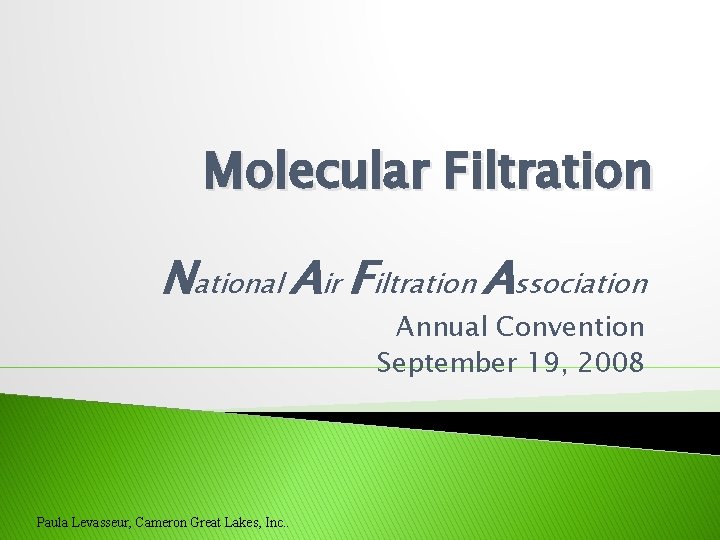 Molecular Filtration

National Air Filtration Association

Annual Convention
September 19, 2008

Paula Levasseur, Cameron Great Lakes, Inc..